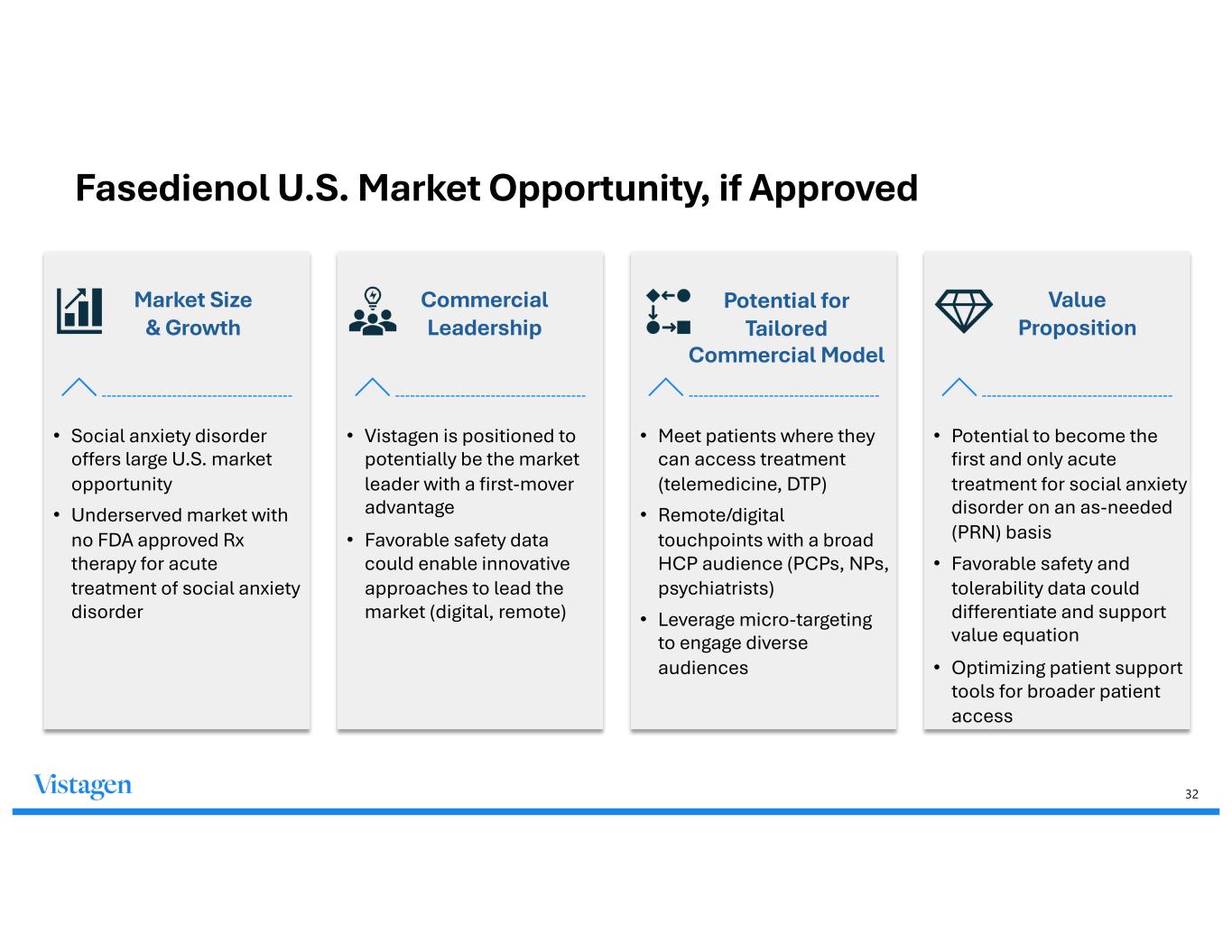 Fasedienol U.S. Market Opportunity, if Approved

Market Size & Growth

• Social anxiety disorder offers large U.S. market opportunity
• Underserved market with no FDA approved Rx therapy for acute treatment of social anxiety disorder

Commercial Leadership

• Vistagen is positioned to potentially be the market leader with a first-mover advantage
• Favorable safety data could enable innovative approaches to lead the market (digital, remote)

Potential for Tailored Commercial Model

• Meet patients where they can access treatment (telemedicine, DTP)
• Remote/digital touchpoints with a broad HCP audience (PCPs, NPs, psychiatrists)
• Leverage micro-targeting to engage diverse audiences

Value Proposition

• Potential to become the first and only acute treatment for social anxiety disorder on an as-needed (PRN) basis
• Favorable safety and tolerability data could differentiate and support value equation
• Optimizing patient support tools for broader patient access

Vistagen

32